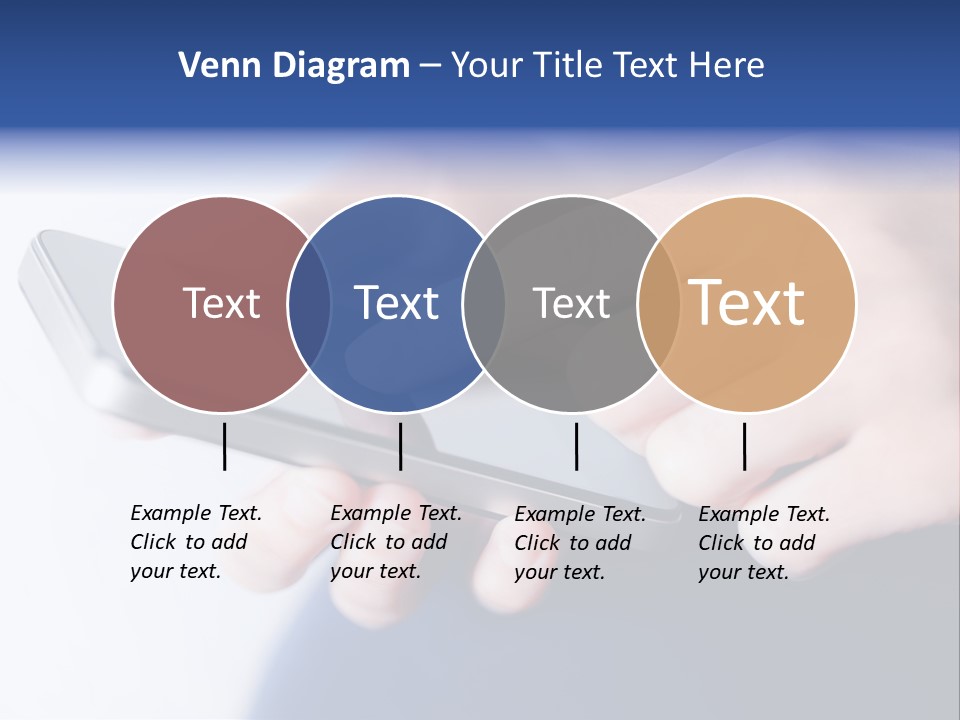 Venn Diagram – Your Title Text Here

Text

Text

Text

Text

Example Text. Click to add your text.

Example Text. Click to add your text.

Example Text. Click to add your text.

Example Text. Click to add your text.